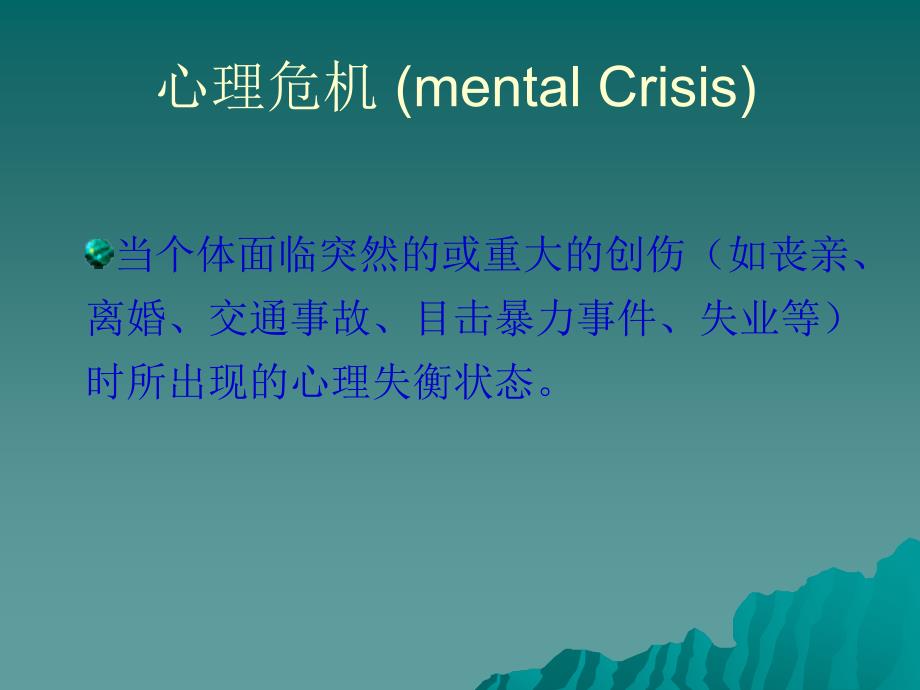 心理危机 (mental Crisis)

当个体面临突然的或重大的创伤（如丧亲、离婚、交通事故、目击暴力事件、失业等）时所出现的心理失衡状态。